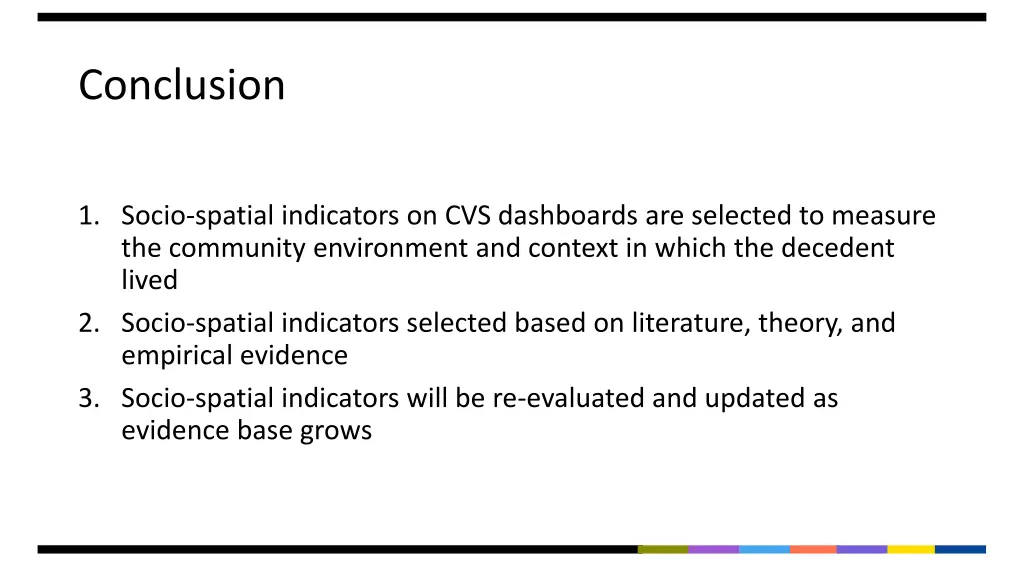 Conclusion

1. Socio-spatial indicators on CVS dashboards are selected to measure the community environment and context in which the decedent lived
2. Socio-spatial indicators selected based on literature, theory, and empirical evidence
3. Socio-spatial indicators will be re-evaluated and updated as evidence base grows